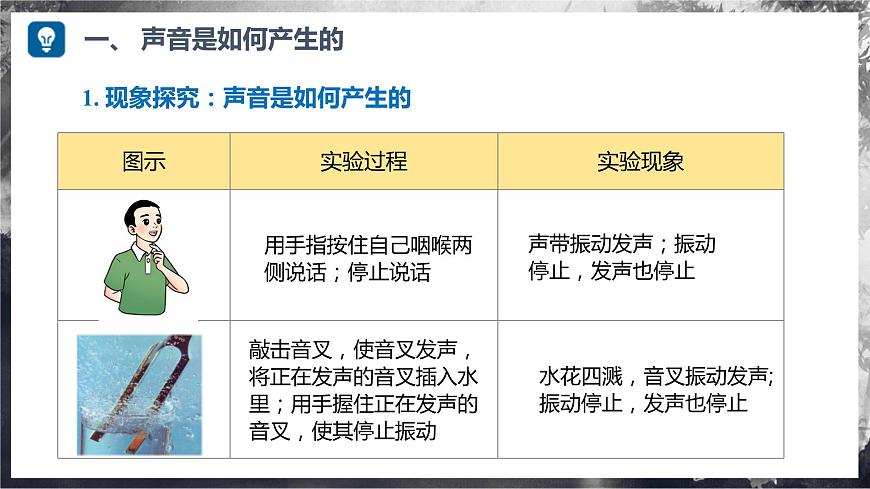 一、 声音是如何产生的

1. 现象探究：声音是如何产生的

| 图示 | 实验过程 | 实验现象 |
|---|---|---|
|  | 用手指按住自己咽喉两侧说话；停止说话 | 声带振动发声；振动停止，发声也停止 |
|  | 敲击音叉，使音叉发声，将正在发声的音叉插入水里；用手握住正在发声的音叉，使其停止振动 | 水花四溅，音叉振动发声;振动停止，发声也停止 |